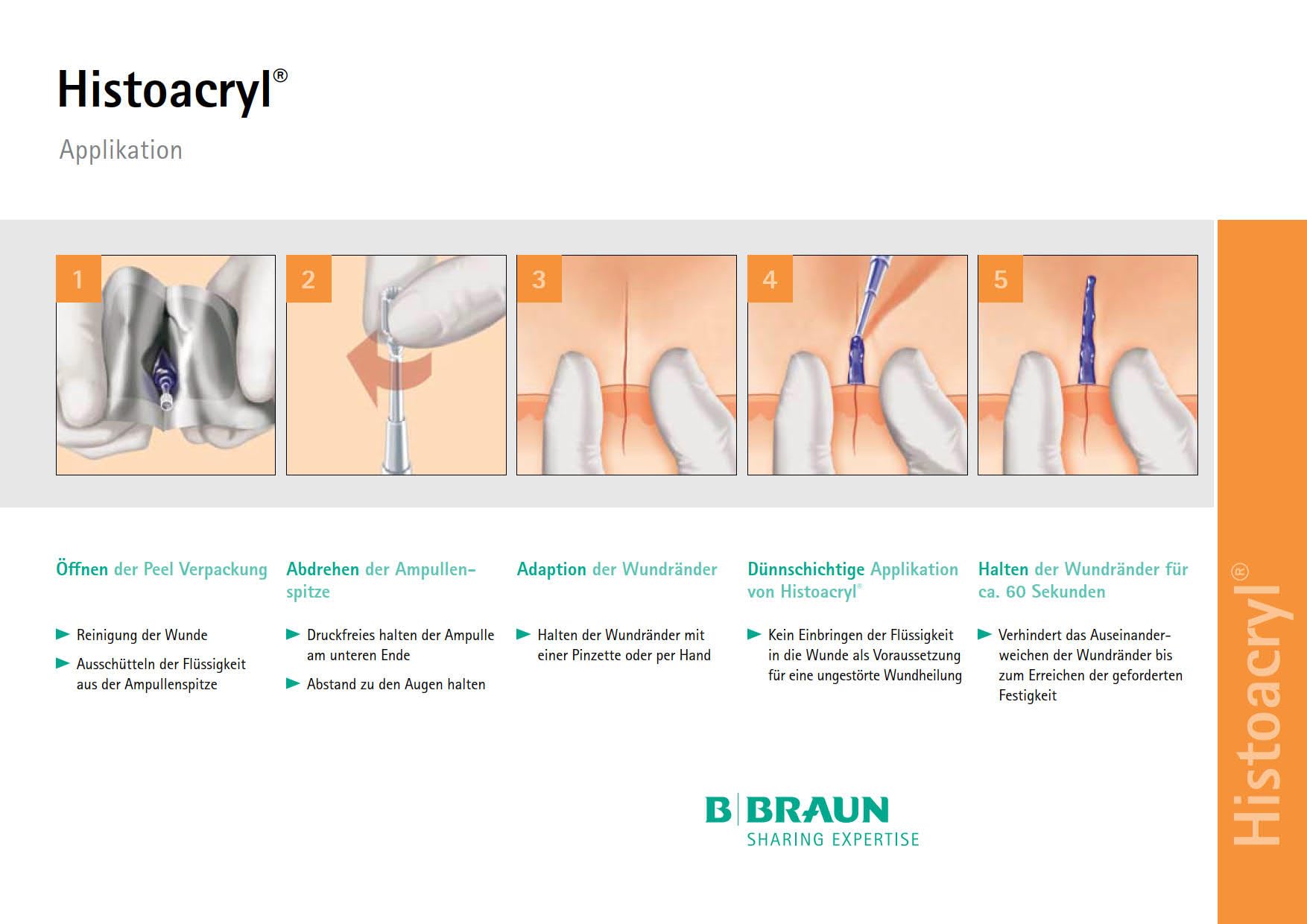 Histoacryl®

Applikation

1

2

3

4

5

Öffnen der Peel Verpackung

► Reinigung der Wunde

► Ausschütteln der Flüssigkeit aus der Ampullenspitze

Abdrehen der Ampullenspitze

► Druckfreies halten der Ampulle am unteren Ende

► Abstand zu den Augen halten

Adaption der Wundränder

► Halten der Wundränder mit einer Pinzette oder per Hand

Dünnschichtige Applikation von Histoacryl®

► Kein Einbringen der Flüssigkeit in die Wunde als Voraussetzung für eine ungestörte Wundheilung

Halten der Wundränder für ca. 60 Sekunden

► Verhindert das Auseinanderweichen der Wundränder bis zum Erreichen der geforderten Festigkeit

B|BRAUN
SHARING EXPERTISE

Histoacryl®